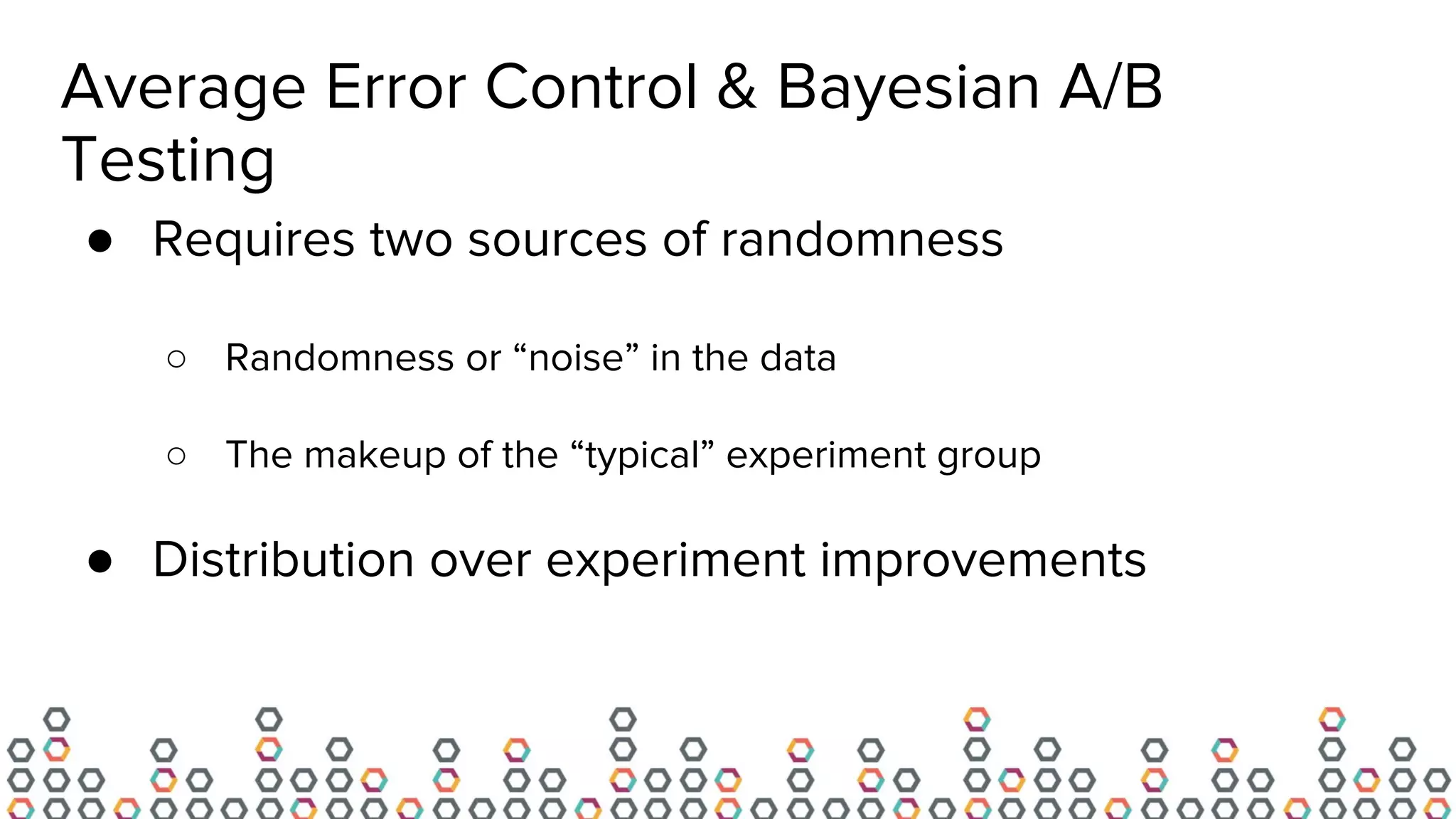 Average Error Control & Bayesian A/B Testing

● Requires two sources of randomness

○ Randomness or “noise” in the data

○ The makeup of the “typical” experiment group

● Distribution over experiment improvements